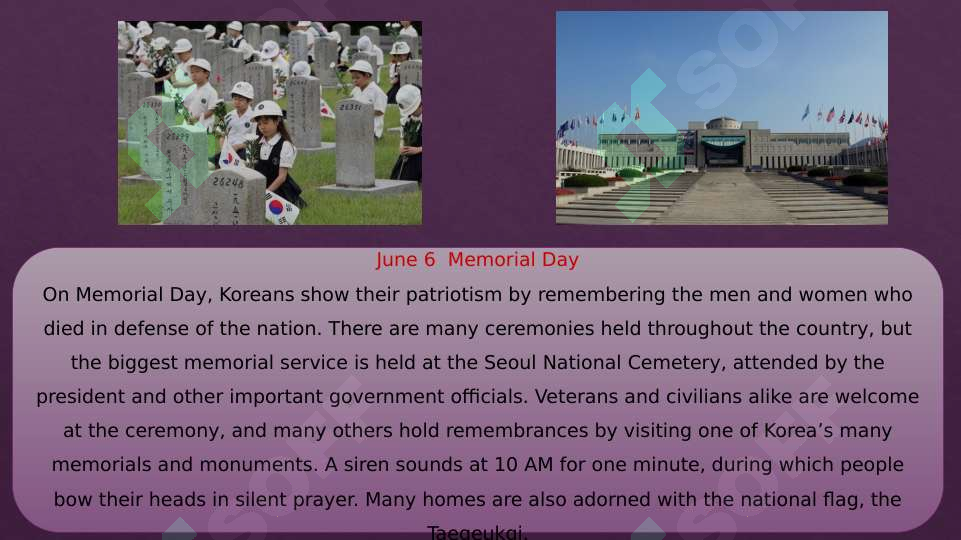 June 6  Memorial Day

On Memorial Day, Koreans show their patriotism by remembering the men and women who died in defense of the nation. There are many ceremonies held throughout the country, but the biggest memorial service is held at the Seoul National Cemetery, attended by the president and other important government officials. Veterans and civilians alike are welcome at the ceremony, and many others hold remembrances by visiting one of Korea's many memorials and monuments. A siren sounds at 10 AM for one minute, during which people bow their heads in silent prayer. Many homes are also adorned with the national flag, the Taegeukgi.